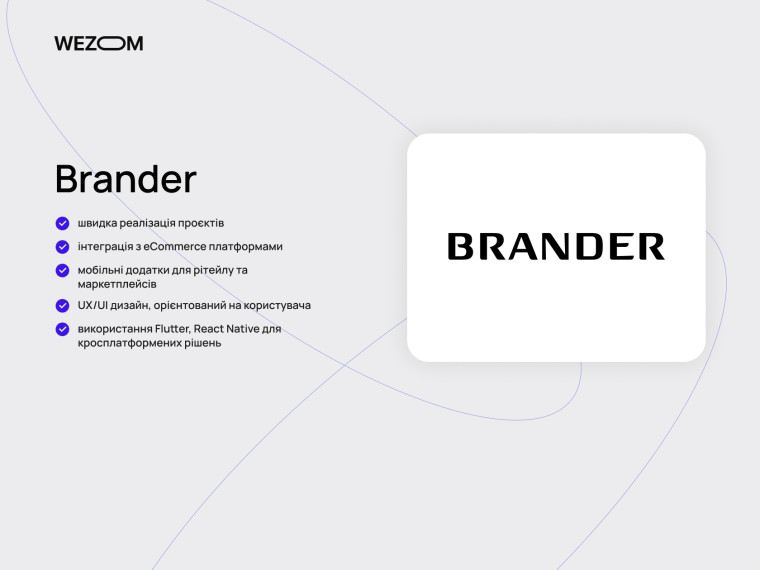 WEZOM

Brander

швидка реалізація проєктів

інтеграція з eCommerce платформами

мобільні додатки для рітейлу та маркетплейсів

UX/UI дизайн, орієнтований на користувача

використання Flutter, React Native для кросплатформених рішень

BRANDER